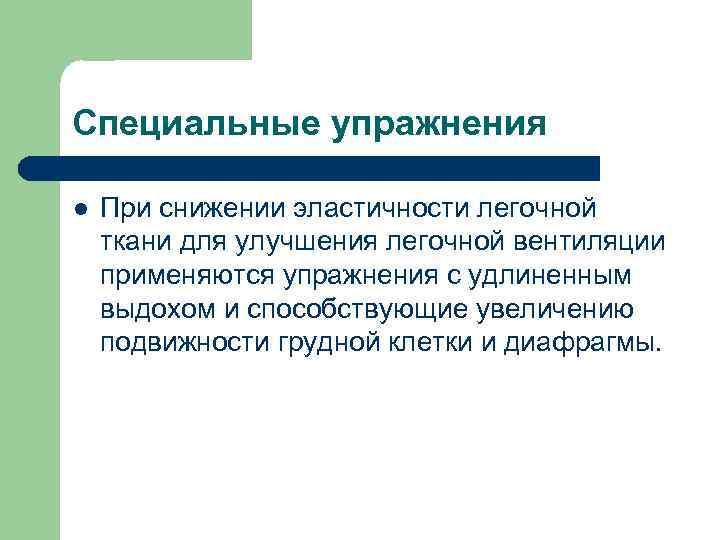 Специальные упражнения

При снижении эластичности легочной ткани для улучшения легочной вентиляции применяются упражнения с удлиненным выдохом и способствующие увеличению подвижности грудной клетки и диафрагмы.